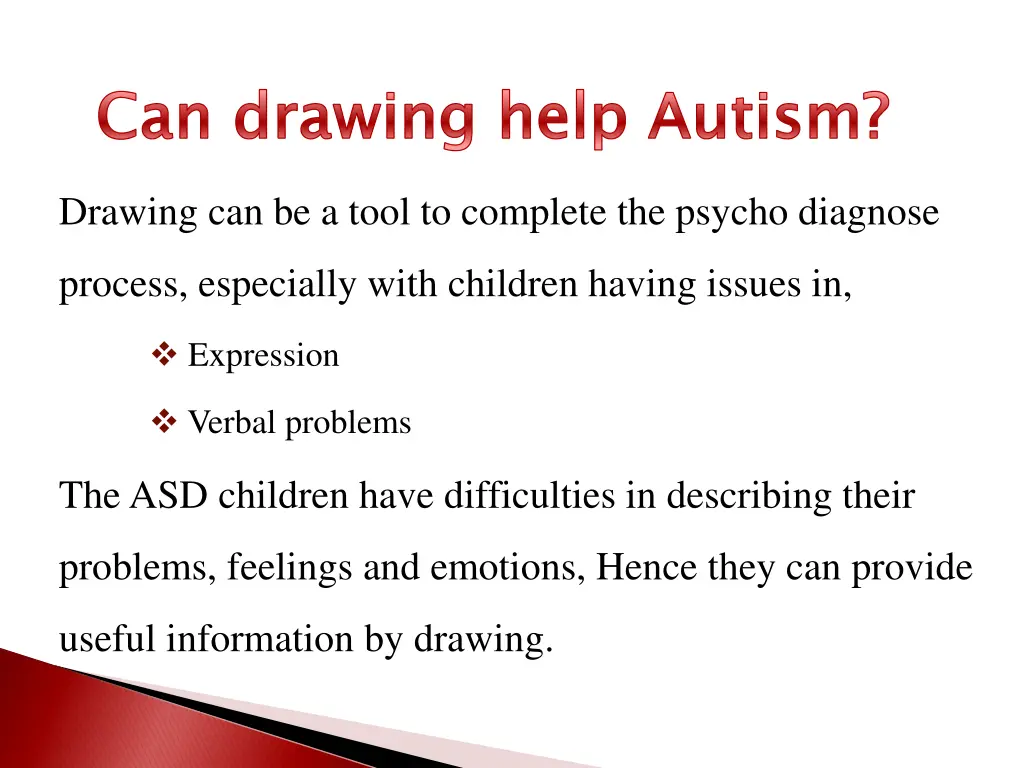 Can drawing help Autism?

Drawing can be a tool to complete the psycho diagnose process, especially with children having issues in,

❖ Expression

❖ Verbal problems

The ASD children have difficulties in describing their problems, feelings and emotions, Hence they can provide useful information by drawing.